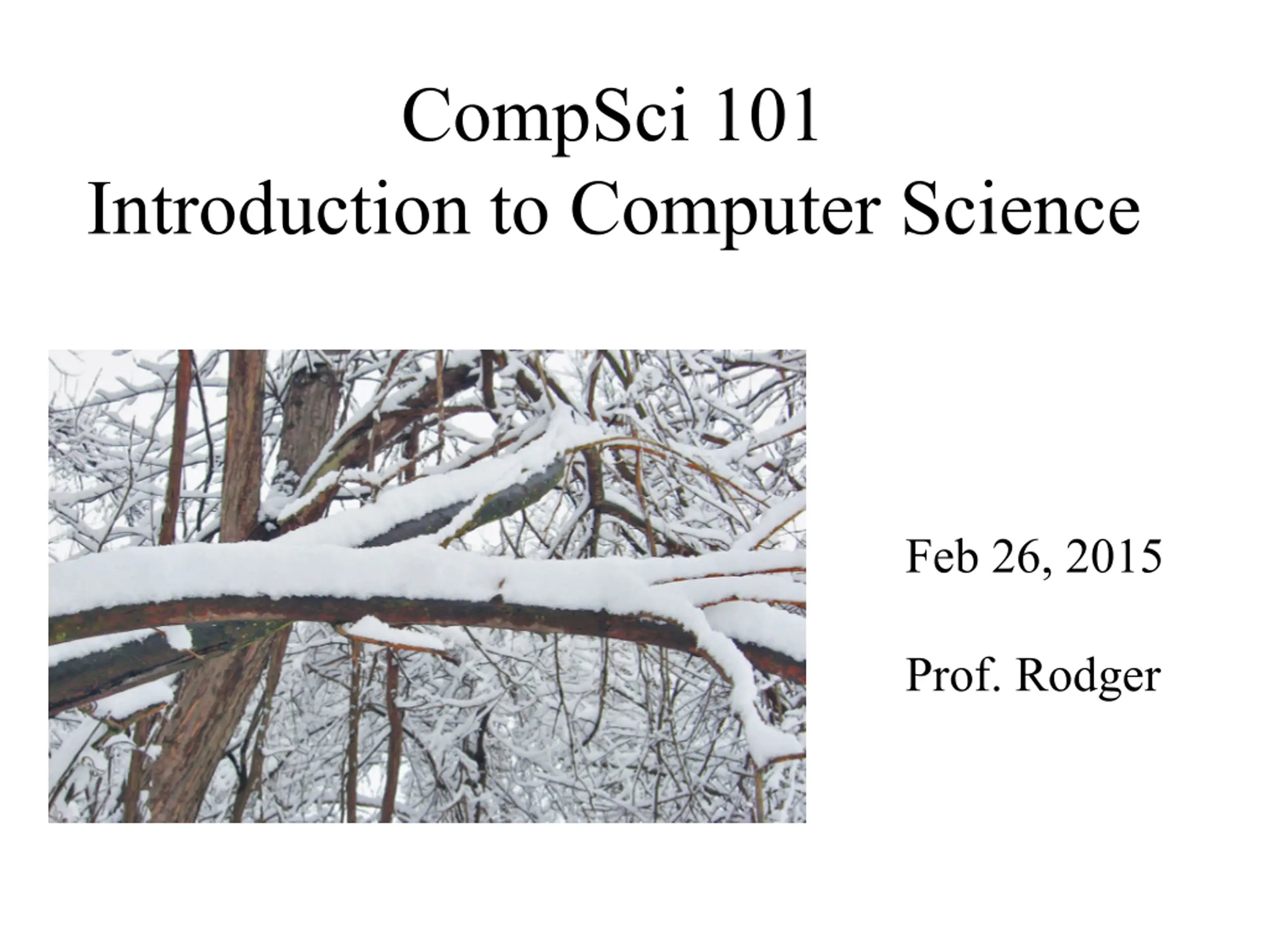 CompSci 101
Introduction to Computer Science

Feb 26, 2015

Prof. Rodger